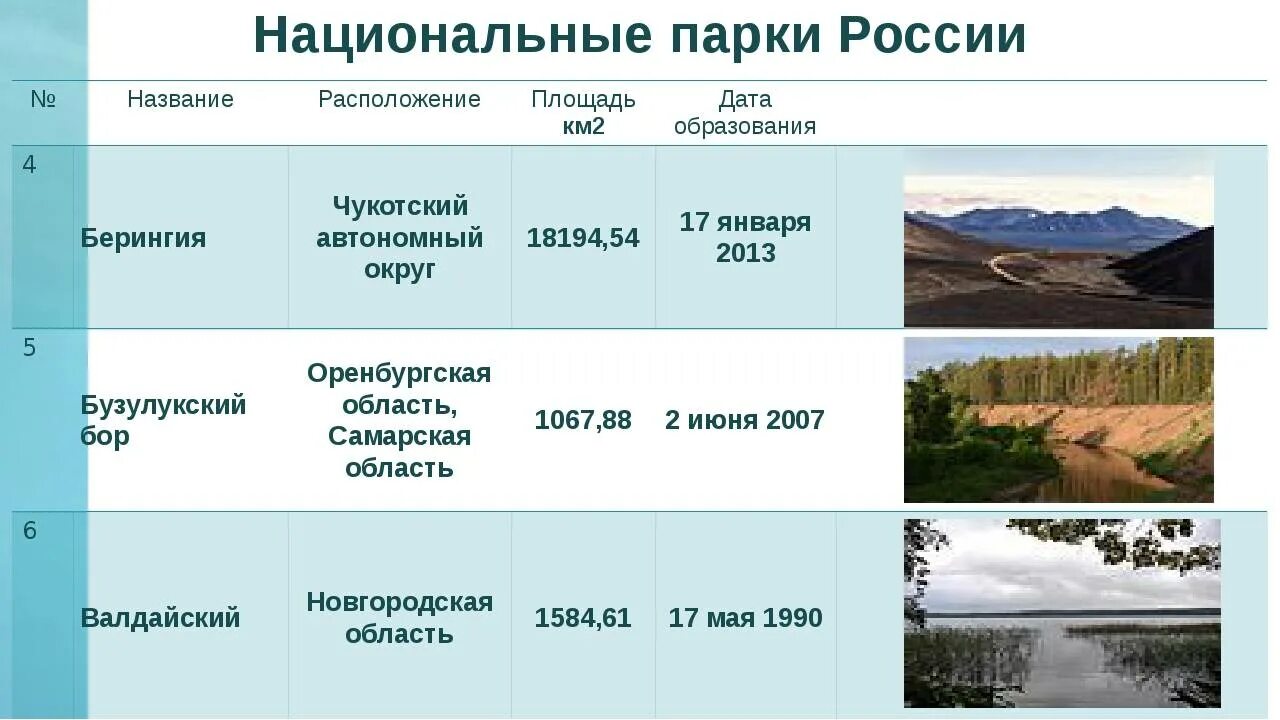 Национальные парки России

| № | Название | Расположение | Площадь км2 | Дата образования | |
|---|---|---|---|---|---|
| 4 | Берингия | Чукотский автономный округ | 18194,54 | 17 января 2013 | |
| 5 | Бузулукский бор | Оренбургская область, Самарская область | 1067,88 | 2 июня 2007 | |
| 6 | Валдайский | Новгородская область | 1584,61 | 17 мая 1990 | |